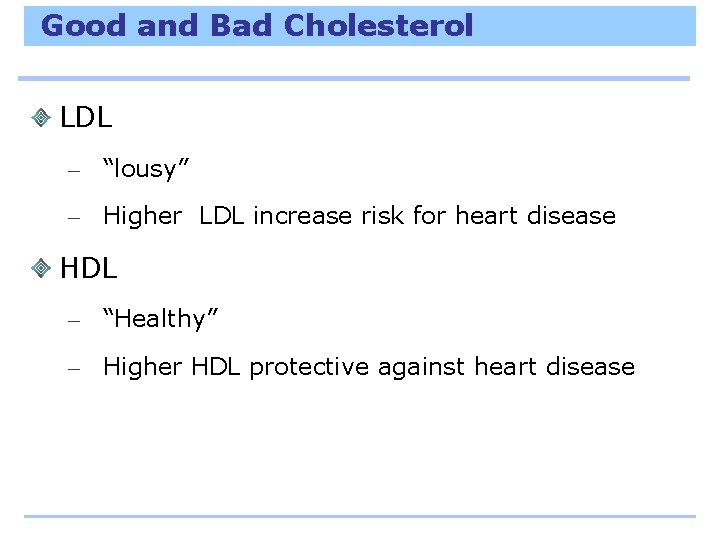 Good and Bad Cholesterol

LDL

– “lousy”

– Higher LDL increase risk for heart disease

HDL

– “Healthy”

– Higher HDL protective against heart disease